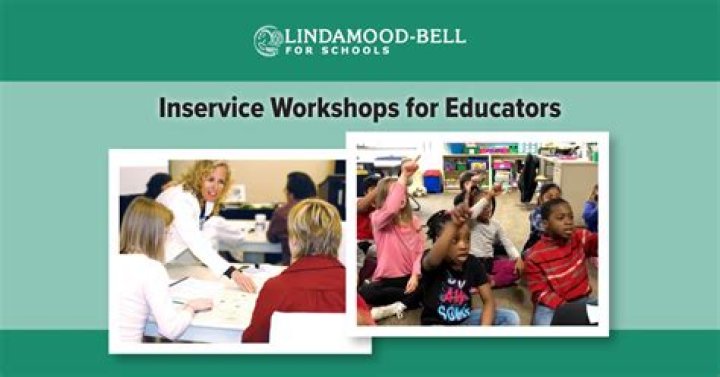 LINDAMOOD-BELL
FOR SCHOOLS

Inservice Workshops for Educators